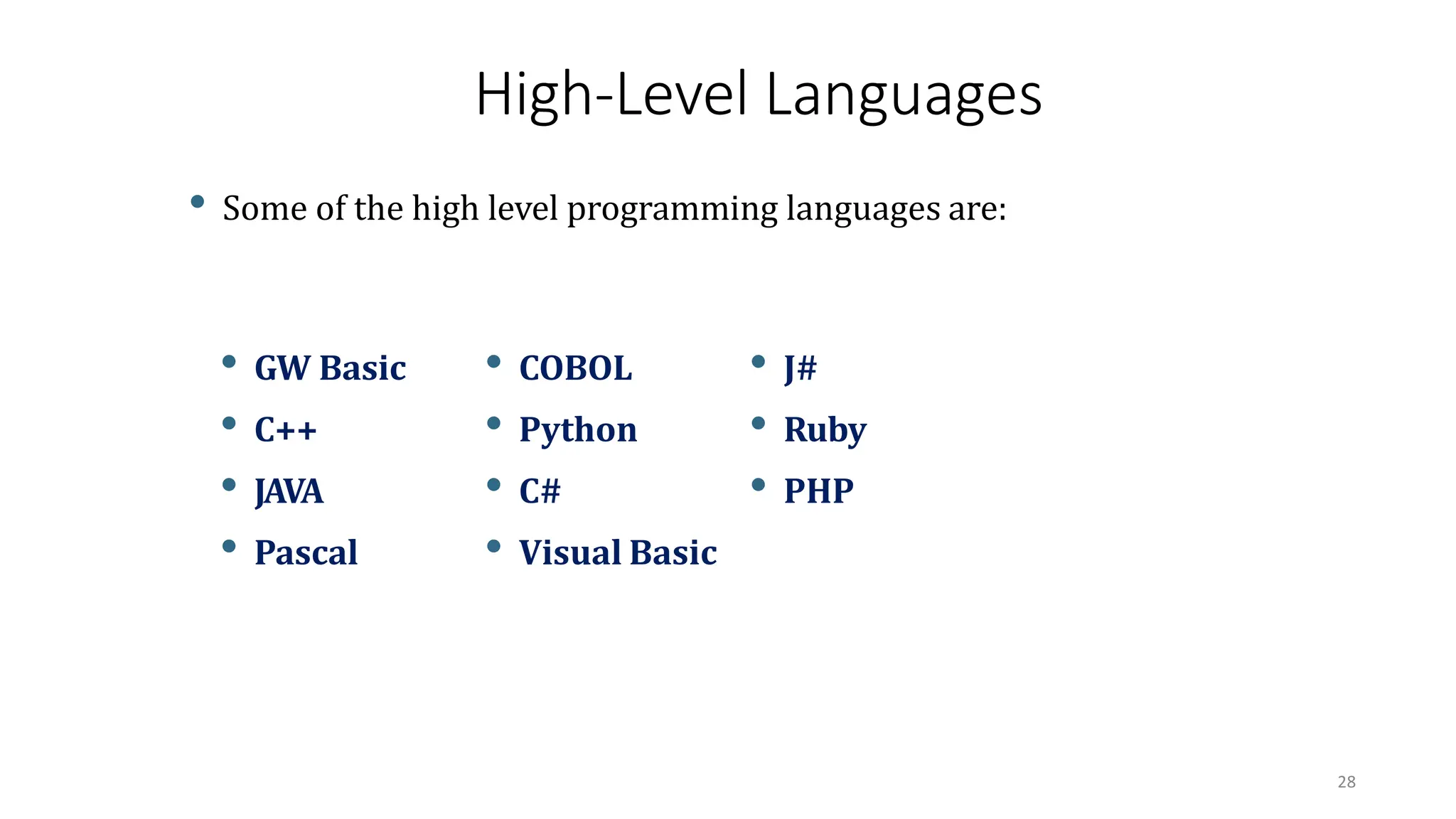 High-Level Languages

• Some of the high level programming languages are:

• GW Basic
• C++
• JAVA
• Pascal

• COBOL
• Python
• C#
• Visual Basic

• J#
• Ruby
• PHP

28